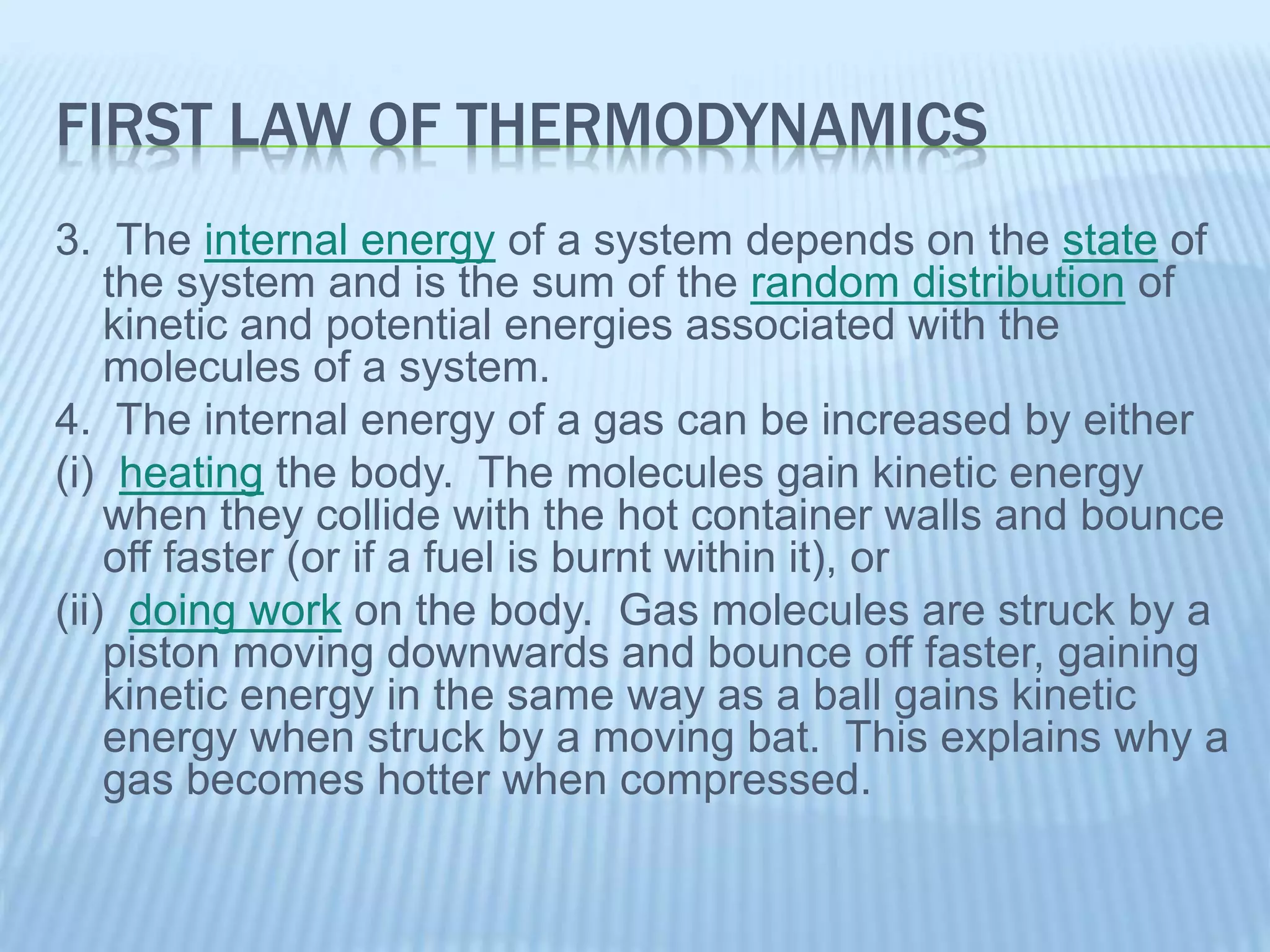 FIRST LAW OF THERMODYNAMICS

3. The internal energy of a system depends on the state of the system and is the sum of the random distribution of kinetic and potential energies associated with the molecules of a system.

4. The internal energy of a gas can be increased by either

(i) heating the body. The molecules gain kinetic energy when they collide with the hot container walls and bounce off faster (or if a fuel is burnt within it), or

(ii) doing work on the body. Gas molecules are struck by a piston moving downwards and bounce off faster, gaining kinetic energy in the same way as a ball gains kinetic energy when struck by a moving bat. This explains why a gas becomes hotter when compressed.